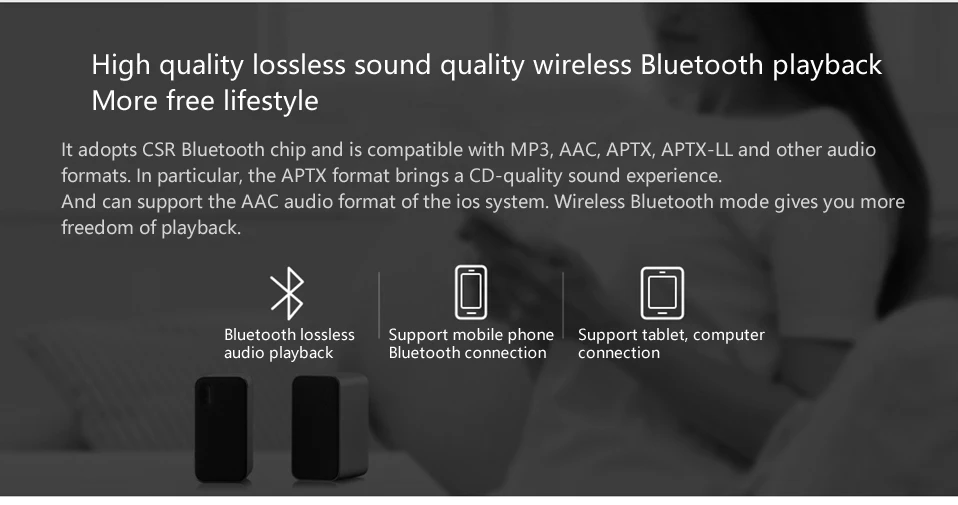 High quality lossless sound quality wireless Bluetooth playback
More free lifestyle

It adopts CSR Bluetooth chip and is compatible with MP3, AAC, APTX, APTX-LL and other audio formats. In particular, the APTX format brings a CD-quality sound experience.
And can support the AAC audio format of the ios system. Wireless Bluetooth mode gives you more freedom of playback.

Bluetooth lossless audio playback

Support mobile phone Bluetooth connection

Support tablet, computer connection